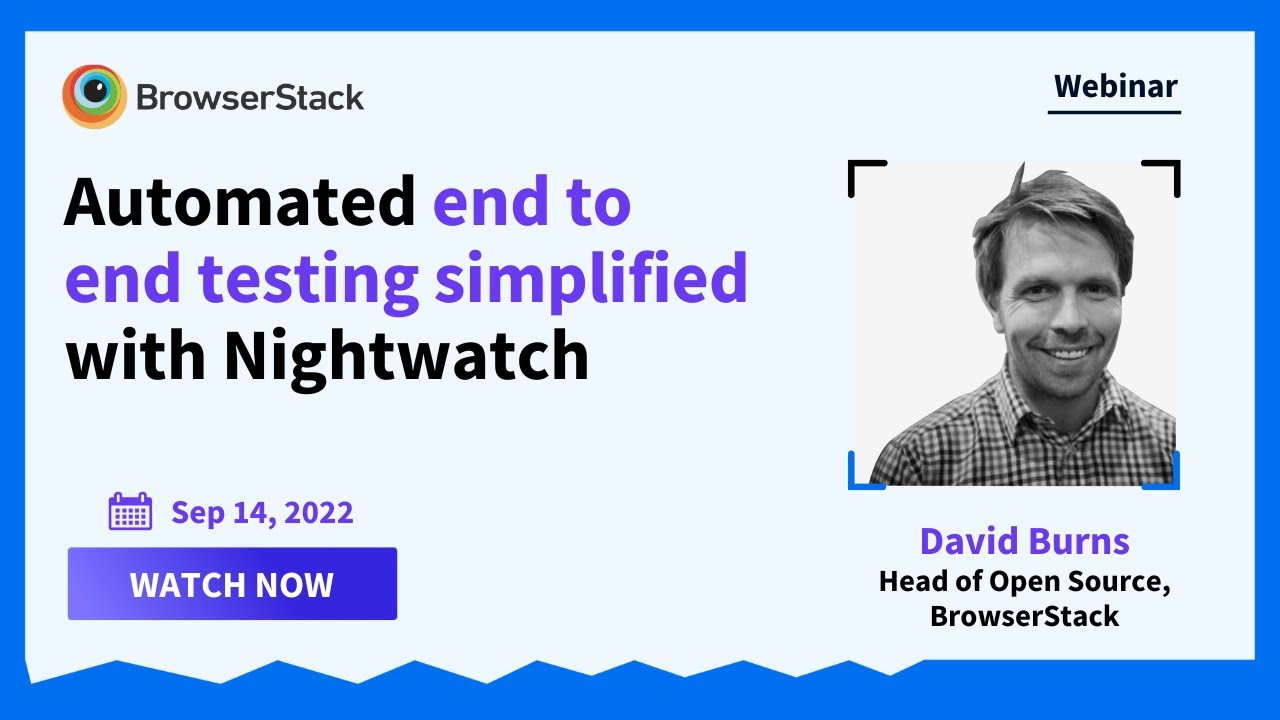 BrowserStack

Webinar

Automated end to end testing simplified with Nightwatch

Sep 14, 2022

WATCH NOW

David Burns
Head of Open Source, BrowserStack